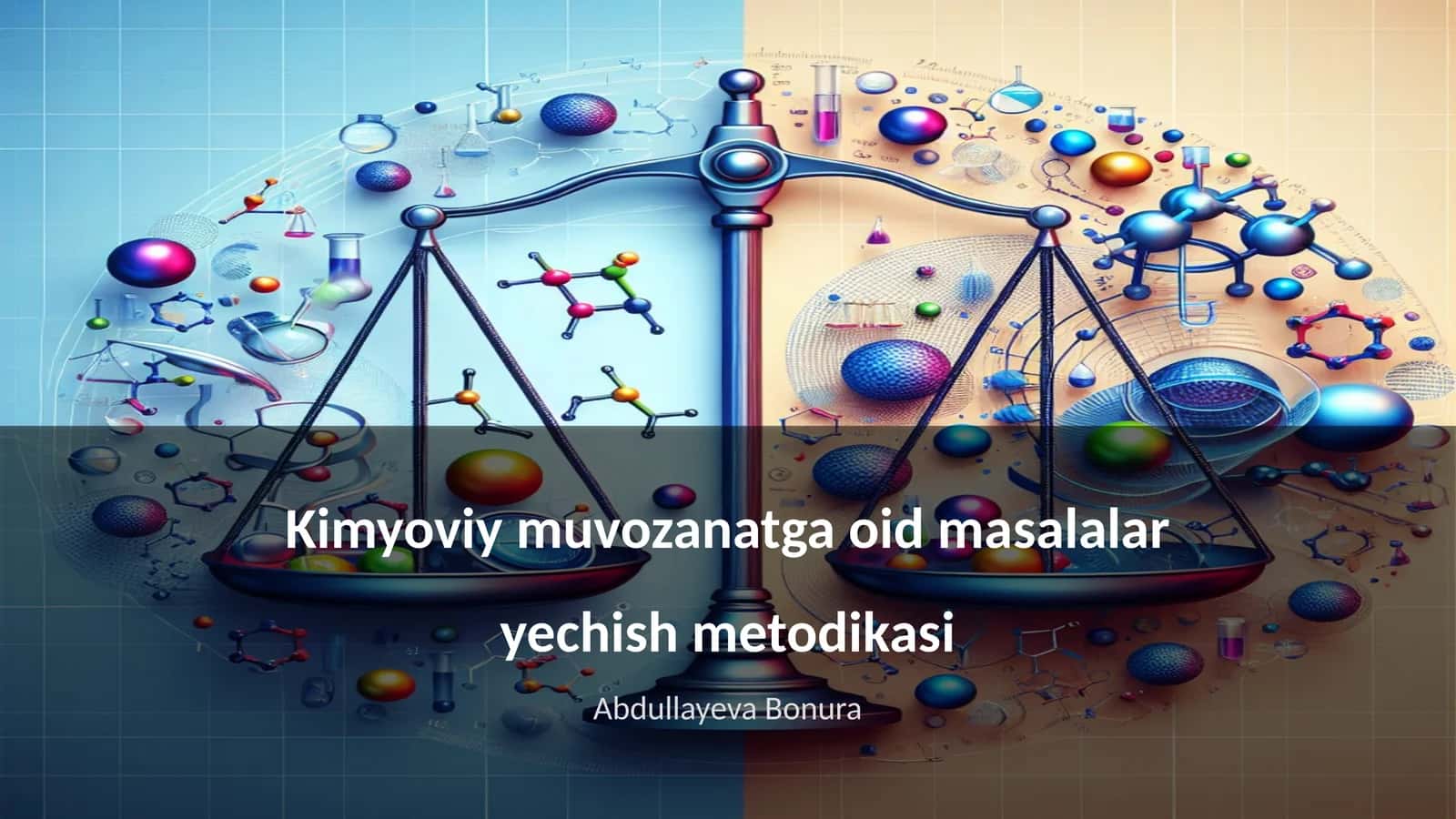 Kimyoviy muvozanatga oid masalalar yechish metodikasi

Abdullayeva Bonura